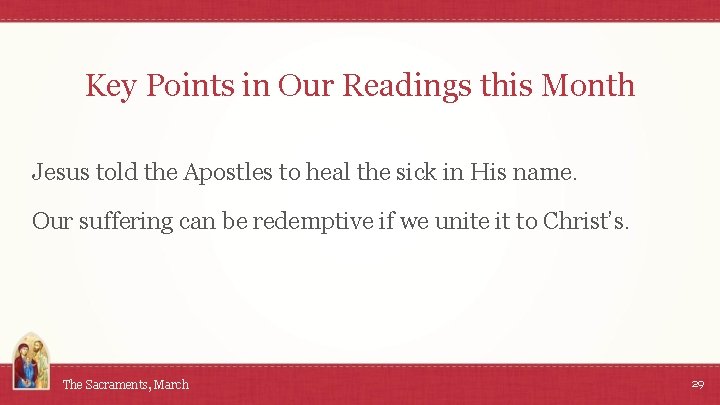 Key Points in Our Readings this Month

Jesus told the Apostles to heal the sick in His name.

Our suffering can be redemptive if we unite it to Christ's.

The Sacraments, March

29